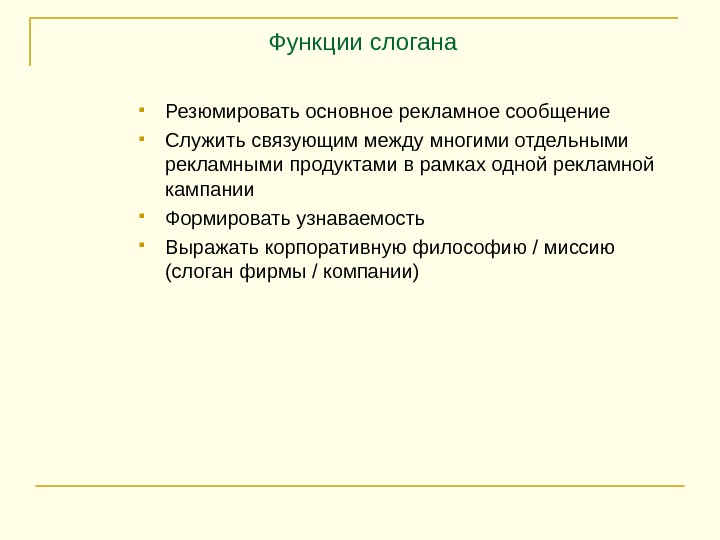 Функции слогана

- Резюмировать основное рекламное сообщение
- Служить связующим между многими отдельными рекламными продуктами в рамках одной рекламной кампании
- Формировать узнаваемость
- Выражать корпоративную философию / миссию (слоган фирмы / компании)